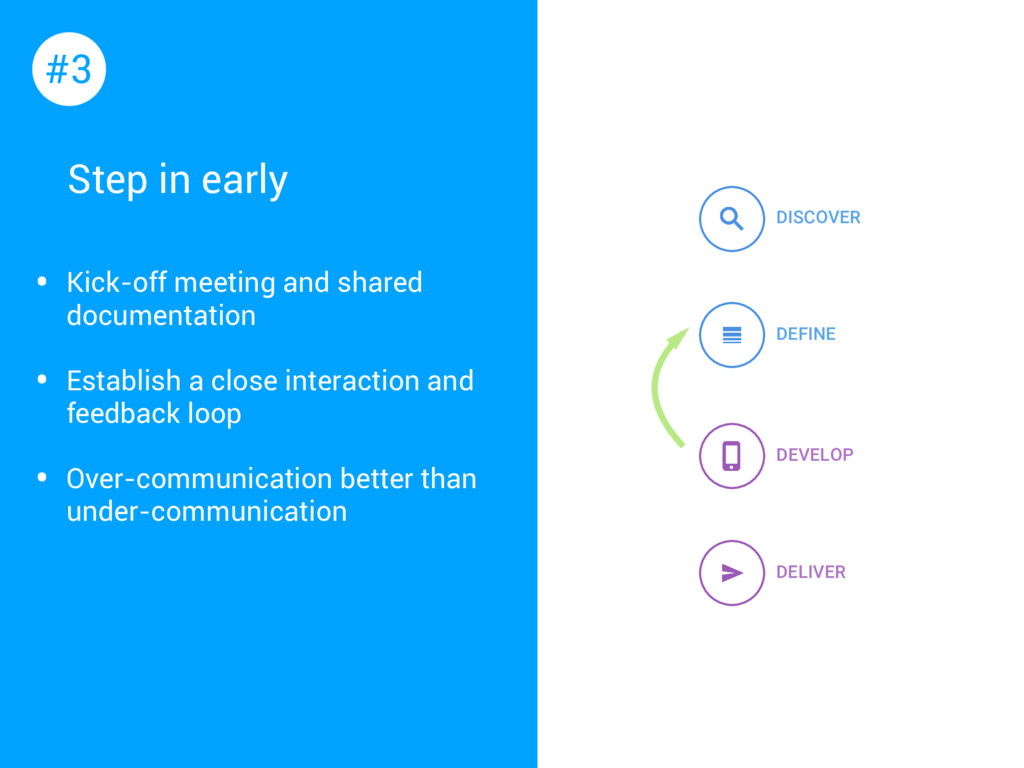 #3

Step in early

• Kick-off meeting and shared documentation

• Establish a close interaction and feedback loop

• Over-communication better than under-communication

DISCOVER

DEFINE

DEVELOP

DELIVER